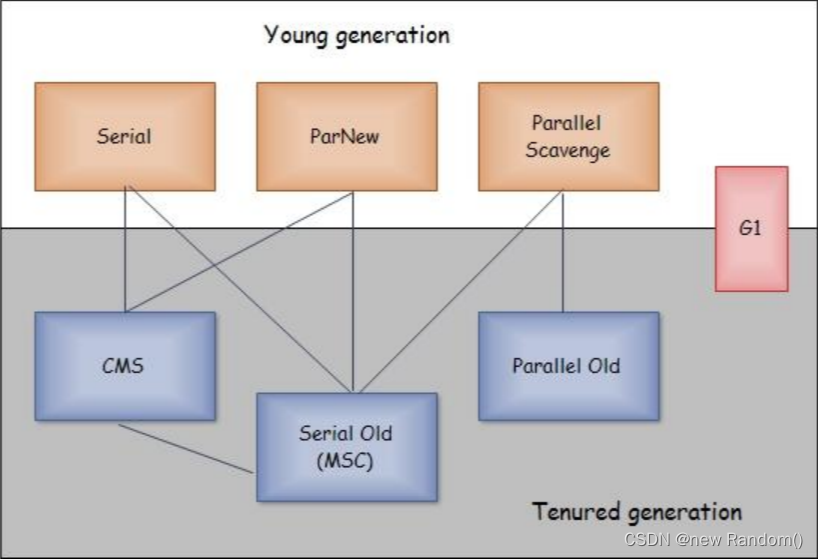 Young generation

Serial

ParNew

Parallel Scavenge

G1

CMS

Parallel Old

Serial Old (MSC)

Tenured generation

CSDN @new Random()